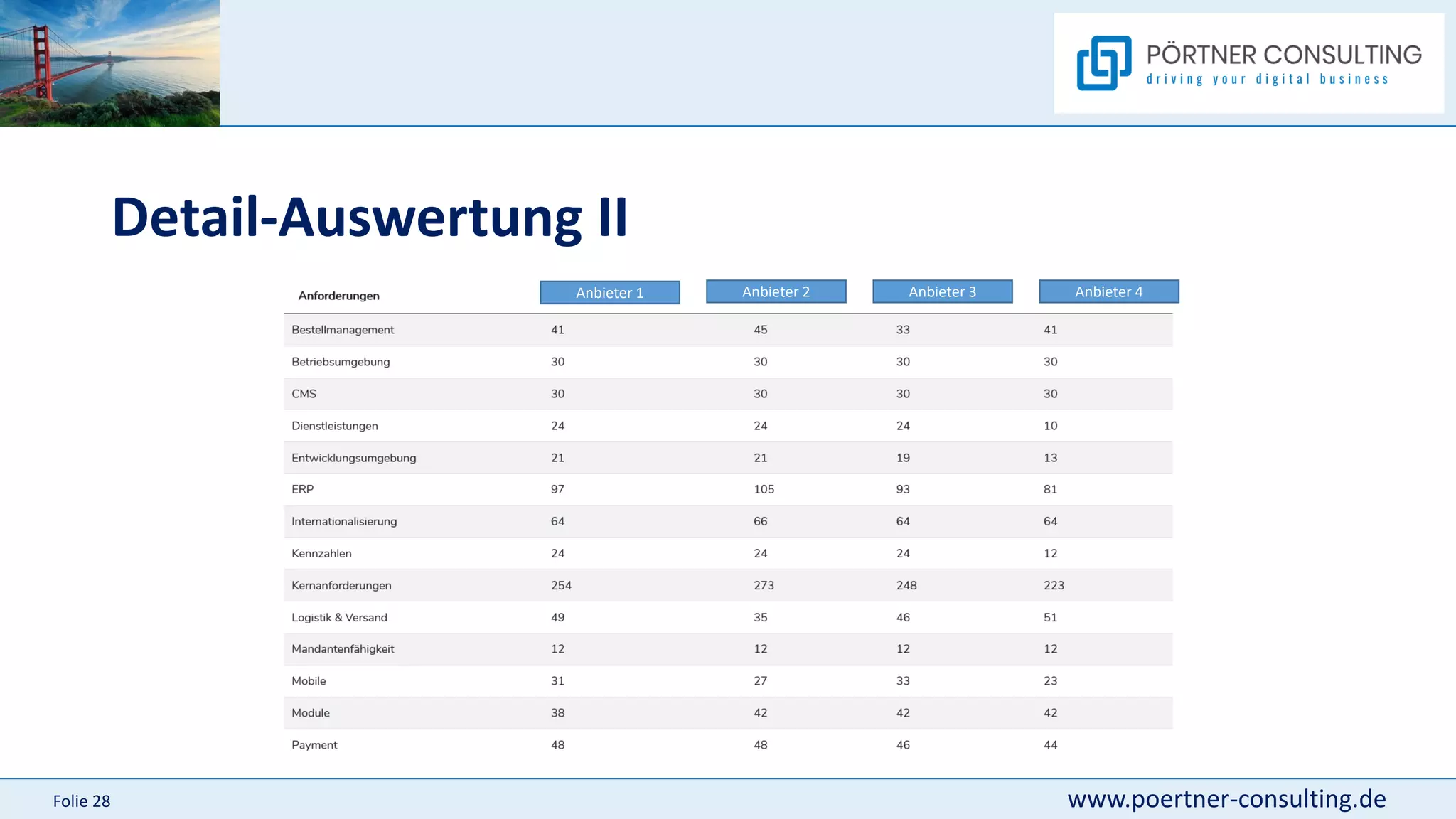 PÖRTNER CONSULTING
driving your digital business

Detail-Auswertung II

| Anforderungen | Anbieter 1 | Anbieter 2 | Anbieter 3 | Anbieter 4 |
|---|---|---|---|---|
| Bestellmanagement | 41 | 45 | 33 | 41 |
| Betriebsumgebung | 30 | 30 | 30 | 30 |
| CMS | 30 | 30 | 30 | 30 |
| Dienstleistungen | 24 | 24 | 24 | 10 |
| Entwicklungsumgebung | 21 | 21 | 19 | 13 |
| ERP | 97 | 105 | 93 | 81 |
| Internationalisierung | 64 | 66 | 64 | 64 |
| Kennzahlen | 24 | 24 | 24 | 12 |
| Kernanforderungen | 254 | 273 | 248 | 223 |
| Logistik & Versand | 49 | 35 | 46 | 51 |
| Mandantenfähigkeit | 12 | 12 | 12 | 12 |
| Mobile | 31 | 27 | 33 | 23 |
| Module | 38 | 42 | 42 | 42 |
| Payment | 48 | 48 | 46 | 44 |

Folie 28

www.poertner-consulting.de